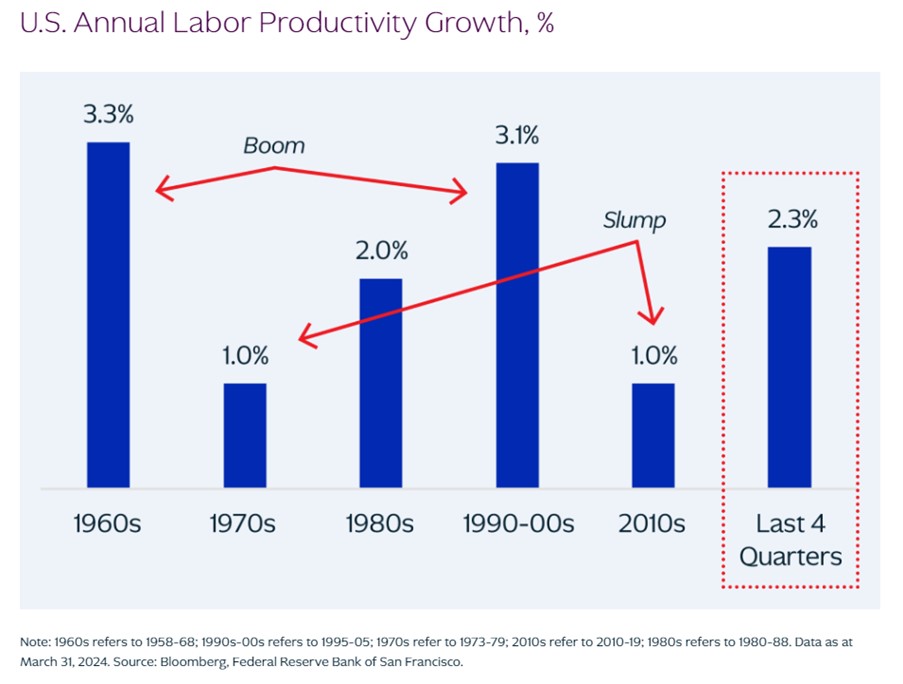 U.S. Annual Labor Productivity Growth, %

3.3%

Boom

3.1%

Slump

2.3%

2.0%

1.0%

1.0%

1960s

1970s

1980s

1990-00s

2010s

Last 4 Quarters

Note: 1960s refers to 1958-68; 1990s-00s refers to 1995-05; 1970s refer to 1973-79; 2010s refer to 2010-19; 1980s refers to 1980-88. Data as at March 31, 2024. Source: Bloomberg, Federal Reserve Bank of San Francisco.